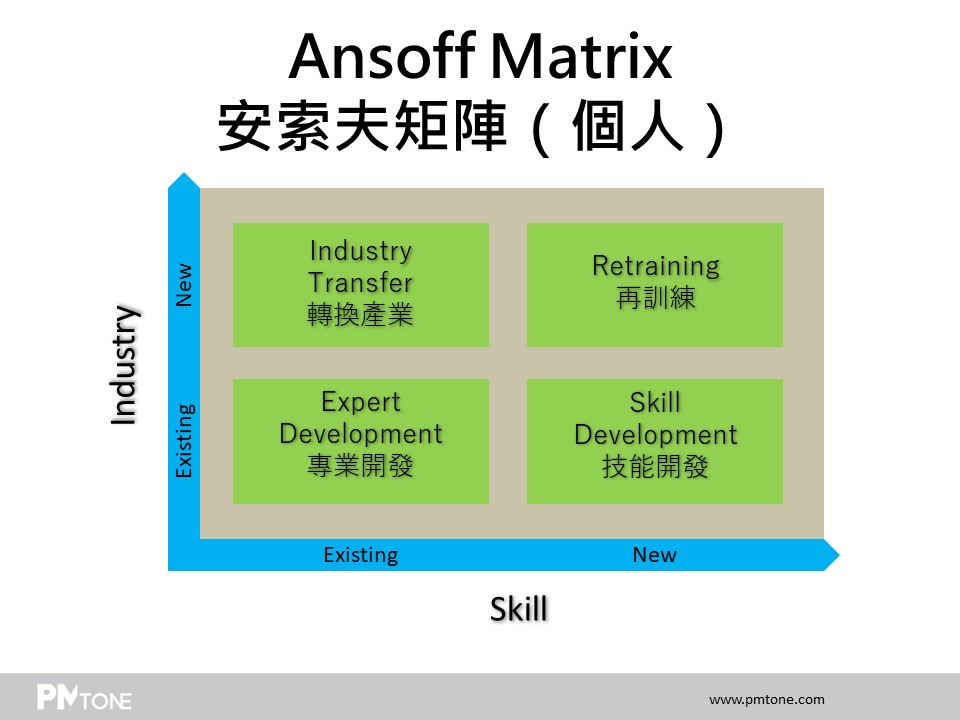 Ansoff Matrix
安索夫矩陣（個人）

Industry

New

Existing

Industry Transfer
轉換產業

Retraining
再訓練

Expert Development
專業開發

Skill Development
技能開發

Existing

New

Skill

PMTONE

www.pmtone.com